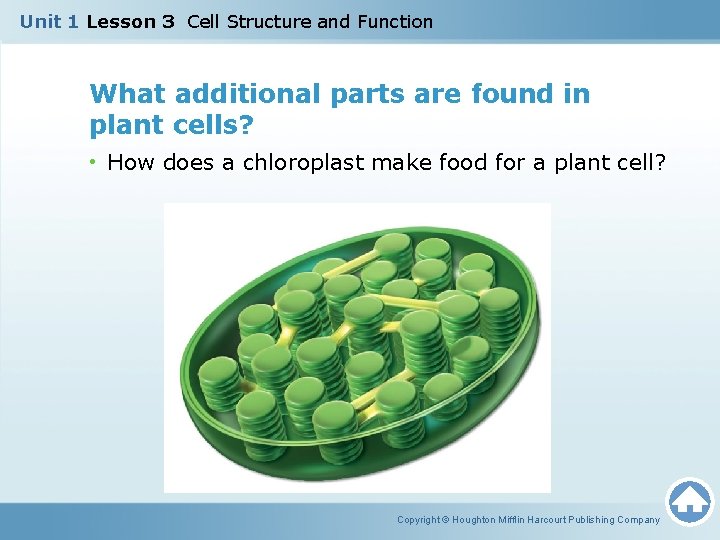 Unit 1 Lesson 3 Cell Structure and Function

What additional parts are found in plant cells?

• How does a chloroplast make food for a plant cell?

Copyright © Houghton Mifflin Harcourt Publishing Company